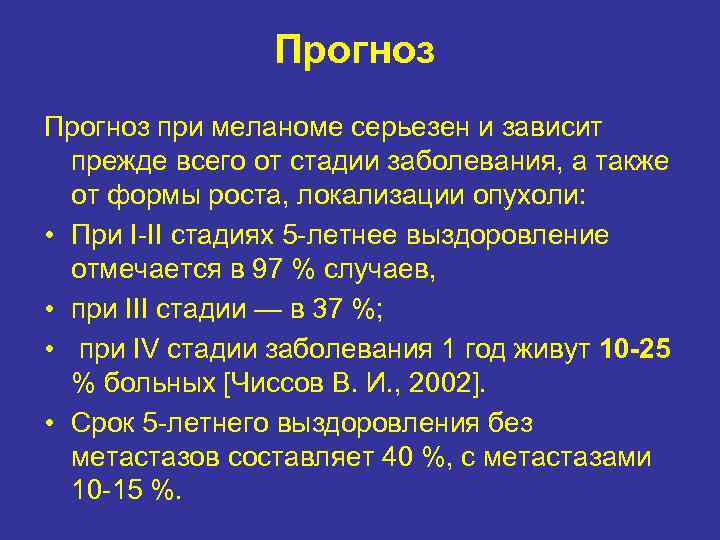 Прогноз

Прогноз при меланоме серьезен и зависит прежде всего от стадии заболевания, а также от формы роста, локализации опухоли:

• При I-II стадиях 5-летнее выздоровление отмечается в 97 % случаев,
• при III стадии — в 37 %;
• при IV стадии заболевания 1 год живут 10-25 % больных [Чиссов В. И., 2002].
• Срок 5-летнего выздоровления без метастазов составляет 40 %, с метастазами 10-15 %.